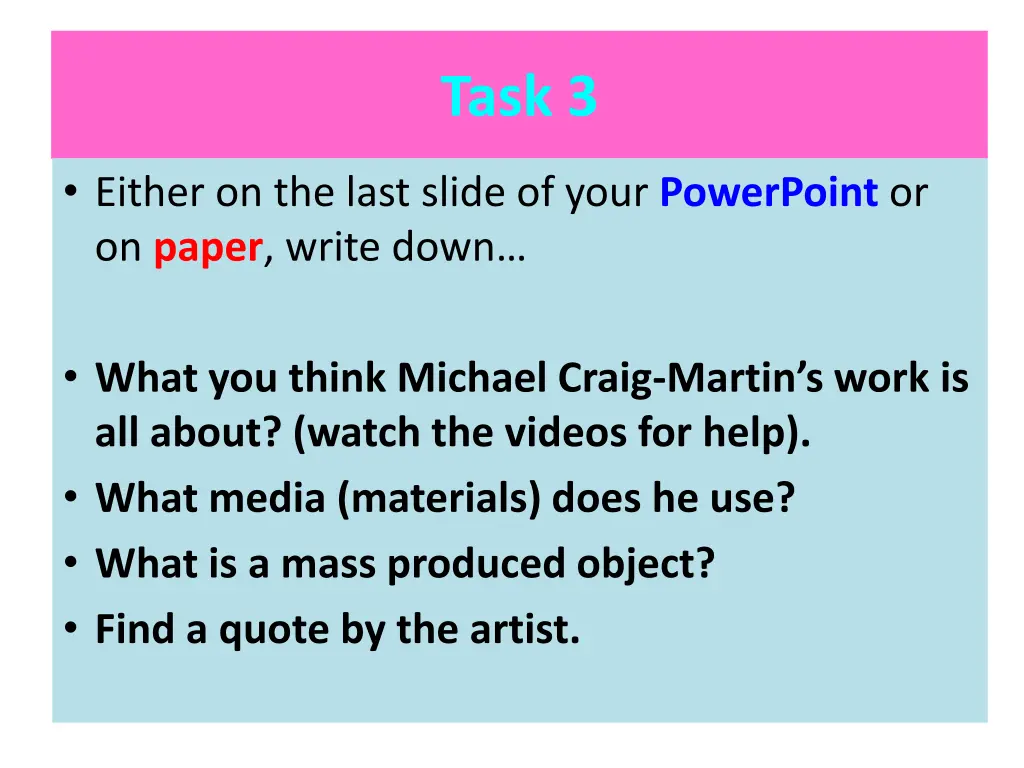 Task 3

• Either on the last slide of your PowerPoint or on paper, write down…

• What you think Michael Craig-Martin's work is all about? (watch the videos for help).
• What media (materials) does he use?
• What is a mass produced object?
• Find a quote by the artist.